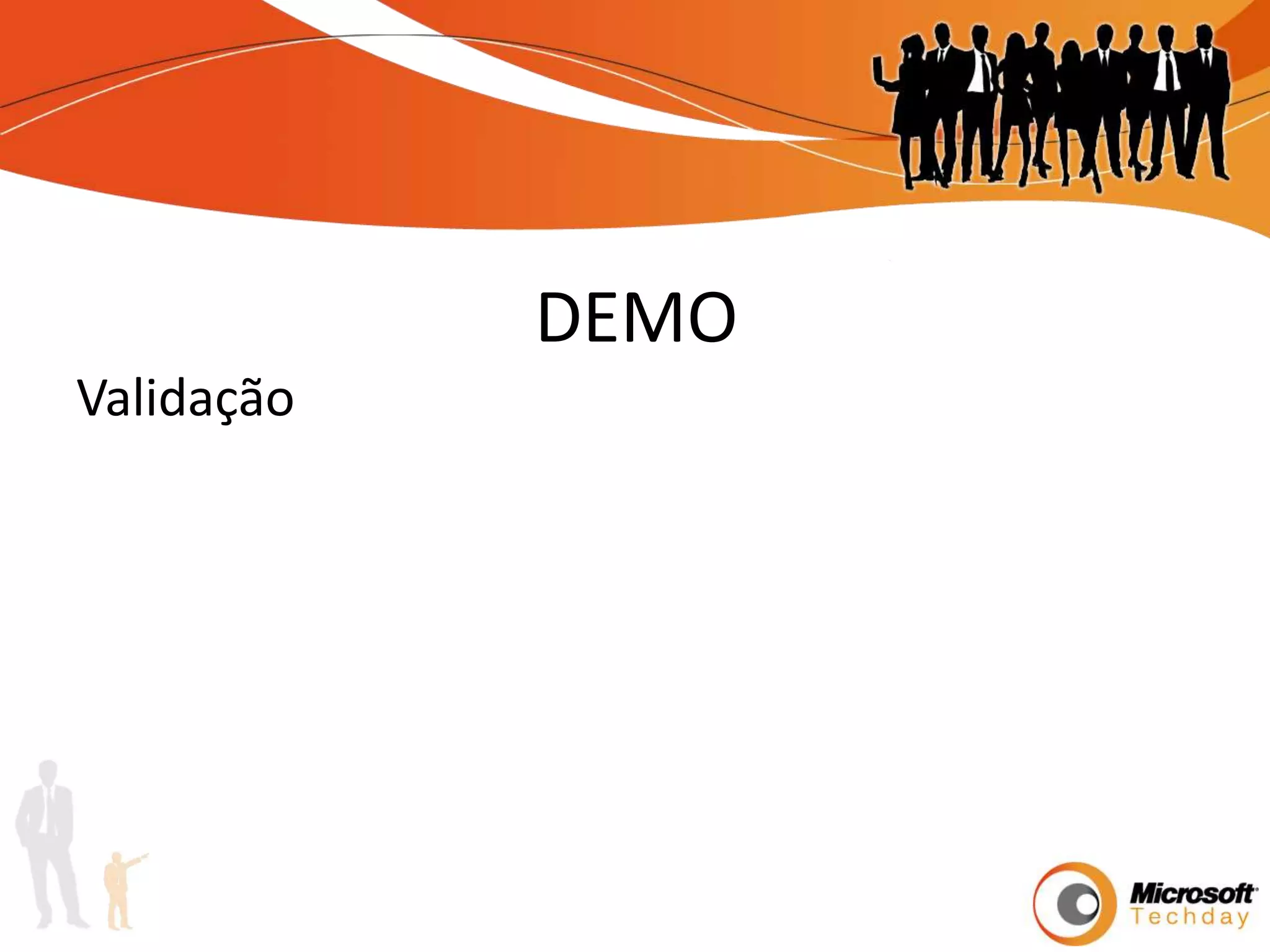 DEMO

Validação

Microsoft
Techday